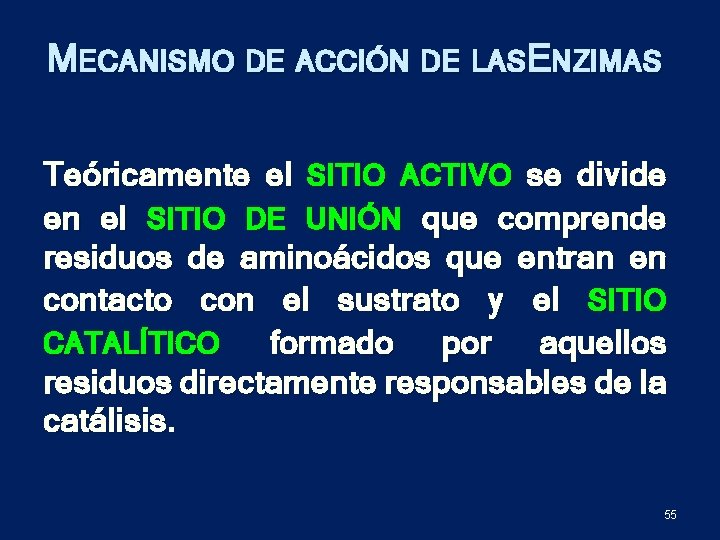 MECANISMO DE ACCIÓN DE LASENZIMAS

Teóricamente el SITIO ACTIVO se divide en el SITIO DE UNIÓN que comprende residuos de aminoácidos que entran en contacto con el sustrato y el SITIO CATALÍTICO formado por aquellos residuos directamente responsables de la catálisis.

55